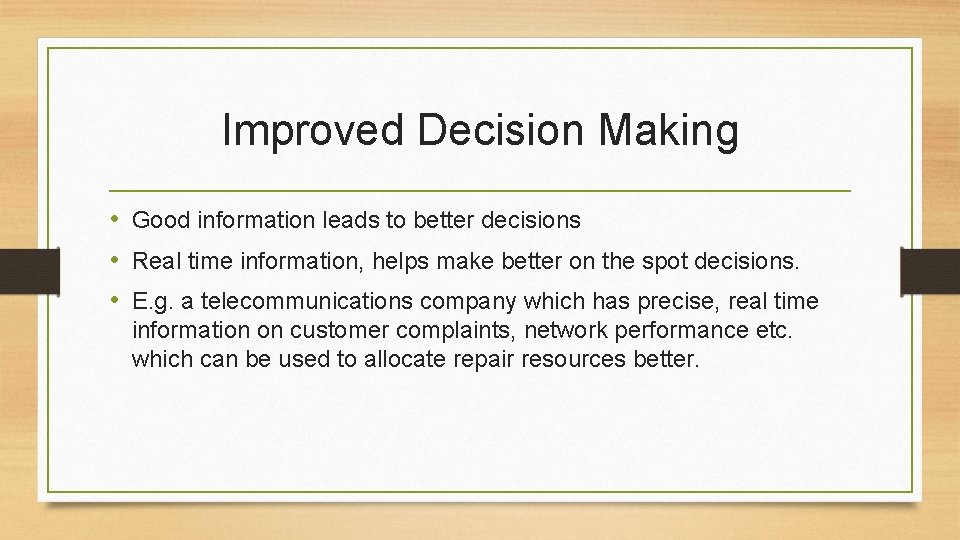 Improved Decision Making

• Good information leads to better decisions
• Real time information, helps make better on the spot decisions.
• E.g. a telecommunications company which has precise, real time information on customer complaints, network performance etc. which can be used to allocate repair resources better.